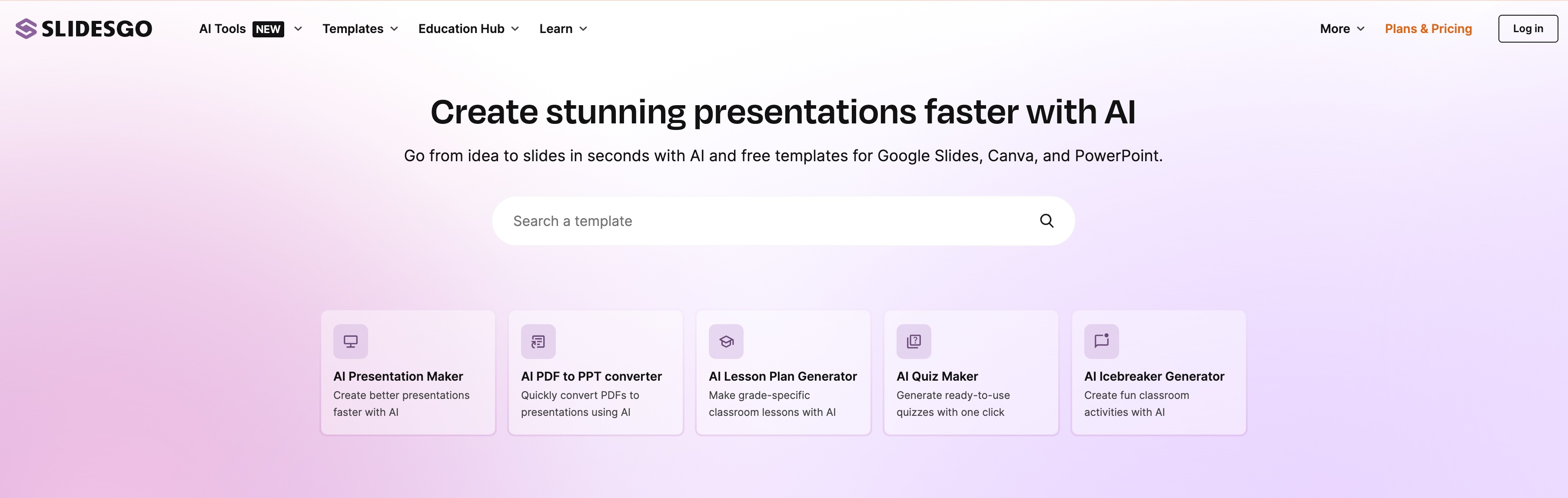 SLIDESGO AI Tools NEW Templates Education Hub Learn More Plans & Pricing Log in

Create stunning presentations faster with AI

Go from idea to slides in seconds with AI and free templates for Google Slides, Canva, and PowerPoint.

Search a template

AI Presentation Maker
Create better presentations faster with AI

AI PDF to PPT converter
Quickly convert PDFs to presentations using AI

AI Lesson Plan Generator
Make grade-specific classroom lessons with AI

AI Quiz Maker
Generate ready-to-use quizzes with one click

AI Icebreaker Generator
Create fun classroom activities with AI